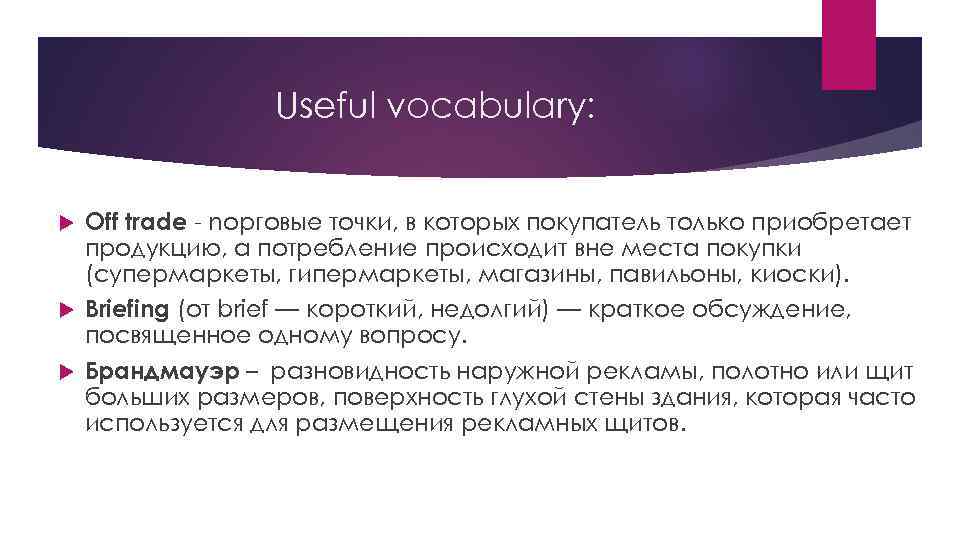 Useful vocabulary:

Off trade - порговые точки, в которых покупатель только приобретает продукцию, а потребление происходит вне места покупки (супермаркеты, гипермаркеты, магазины, павильоны, киоски).

Briefing (от brief — короткий, недолгий) — краткое обсуждение, посвященное одному вопросу.

Брандмауэр – разновидность наружной рекламы, полотно или щит больших размеров, поверхность глухой стены здания, которая часто используется для размещения рекламных щитов.